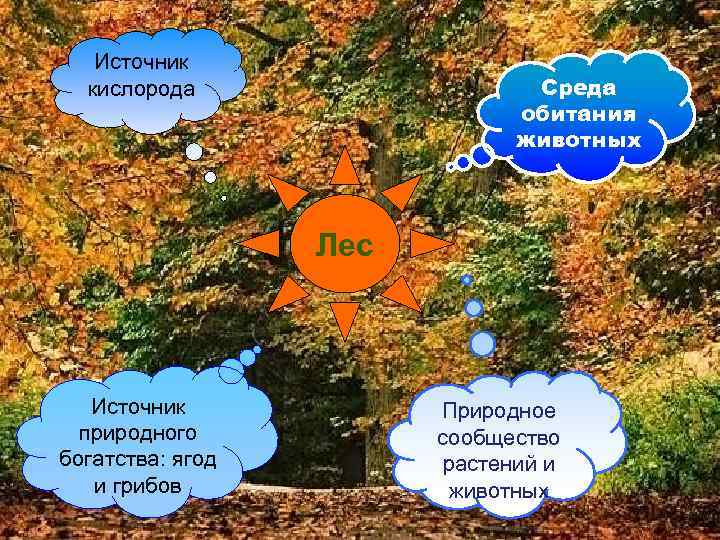 Источник кислорода

Среда обитания животных

Лес

Источник природного богатства: ягод и грибов

Природное сообщество растений и животных